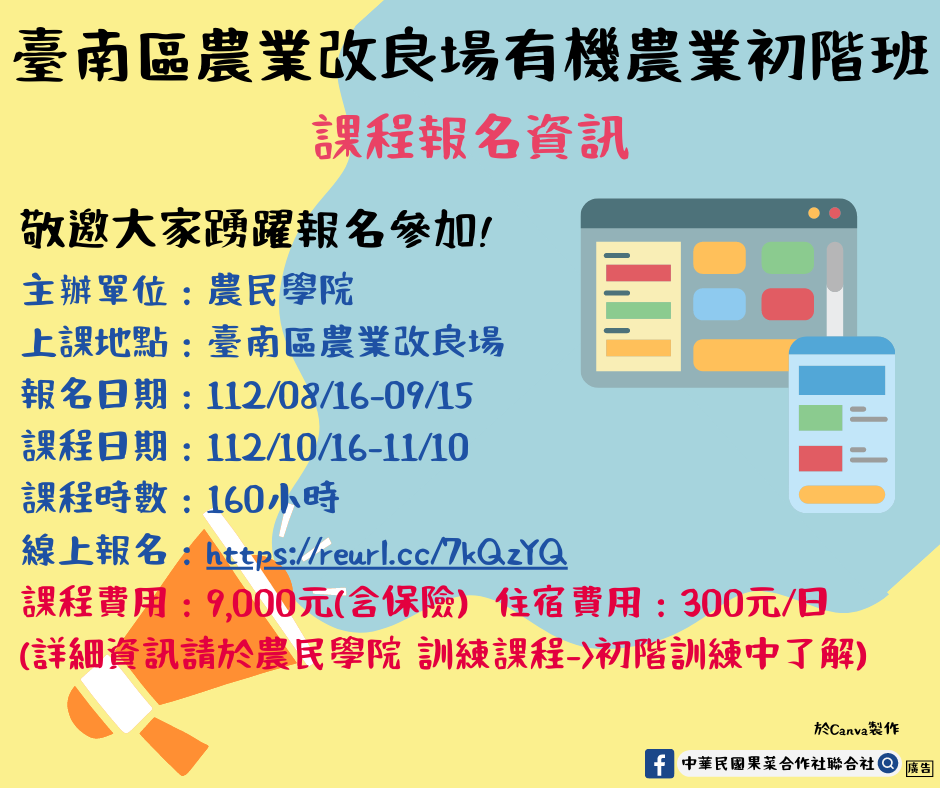 臺南區農業改良場有機農業初階班

課程報名資訊

敬邀大家踴躍報名參加!

主辦單位：農民學院

上課地點：臺南區農業改良場

報名日期：112/08/16-09/15

課程日期：112/10/16-11/10

課程時數：160小時

線上報名：https://reurl.cc/7kQzYQ

課程費用：9,000元(含保險) 住宿費用：300元/日

(詳細資訊請於農民學院 訓練課程->初階訓練中了解)

於Canva製作

中華民國果菜合作社聯合社

廣告